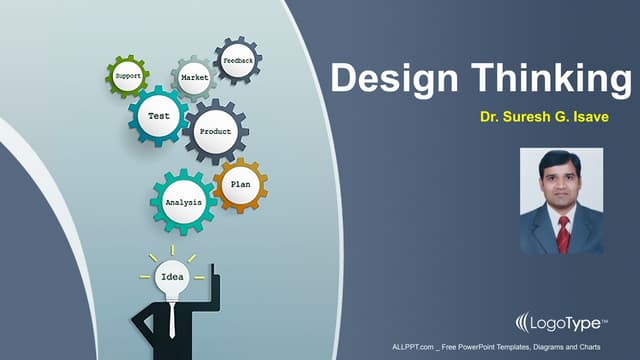 Support
Market
Feedback
Test
Product
Plan
Analysis
Idea

Design Thinking

Dr. Suresh G. Isave

LogoType™

ALLPPT.com _ Free PowerPoint Templates, Diagrams and Charts